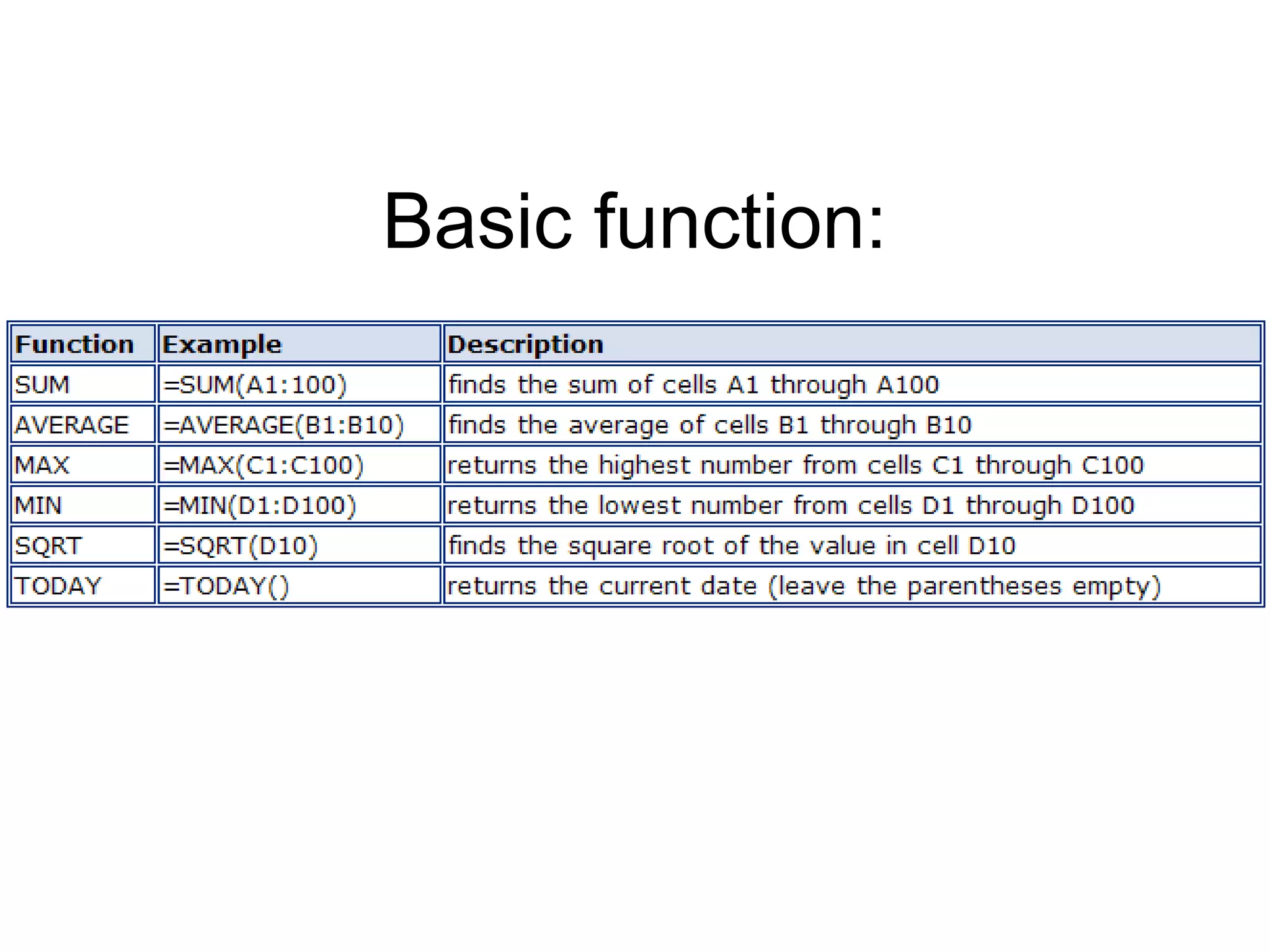 Basic function:

| Function | Example | Description |
|---|---|---|
| SUM | =SUM(A1:100) | finds the sum of cells A1 through A100 |
| AVERAGE | =AVERAGE(B1:B10) | finds the average of cells B1 through B10 |
| MAX | =MAX(C1:C100) | returns the highest number from cells C1 through C100 |
| MIN | =MIN(D1:D100) | returns the lowest number from cells D1 through D100 |
| SQRT | =SQRT(D10) | finds the square root of the value in cell D10 |
| TODAY | =TODAY() | returns the current date (leave the parentheses empty) |